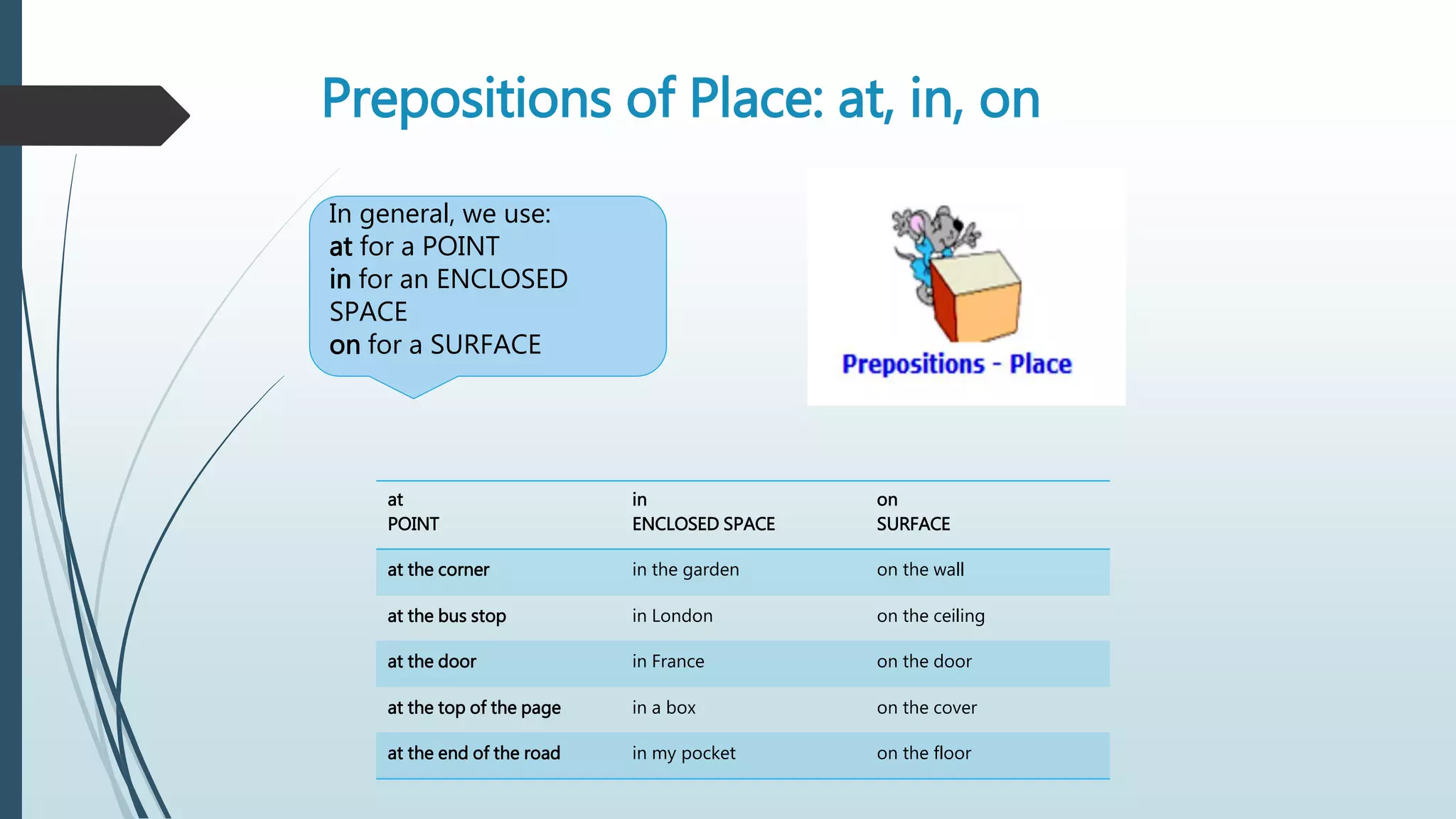 Prepositions of Place: at, in, on

In general, we use:
at for a POINT
in for an ENCLOSED SPACE
on for a SURFACE

Prepositions - Place

| at POINT | in ENCLOSED SPACE | on SURFACE |
|---|---|---|
| at the corner | in the garden | on the wall |
| at the bus stop | in London | on the ceiling |
| at the door | in France | on the door |
| at the top of the page | in a box | on the cover |
| at the end of the road | in my pocket | on the floor |